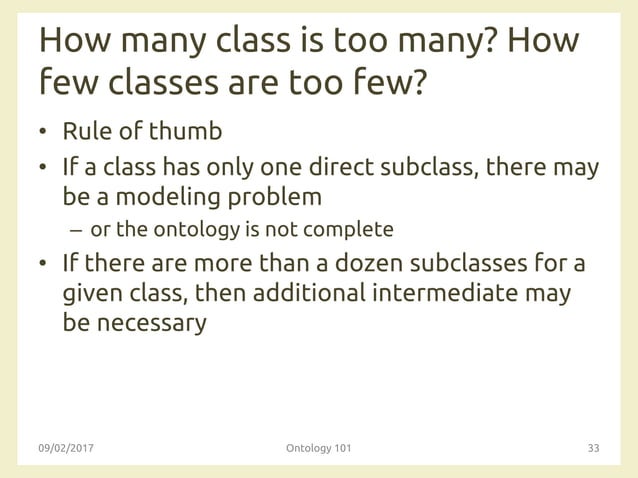 How many class is too many? How few classes are too few?

• Rule of thumb
• If a class has only one direct subclass, there may be a modeling problem
– or the ontology is not complete
• If there are more than a dozen subclasses for a given class, then additional intermediate may be necessary

09/02/2017 Ontology 101 33